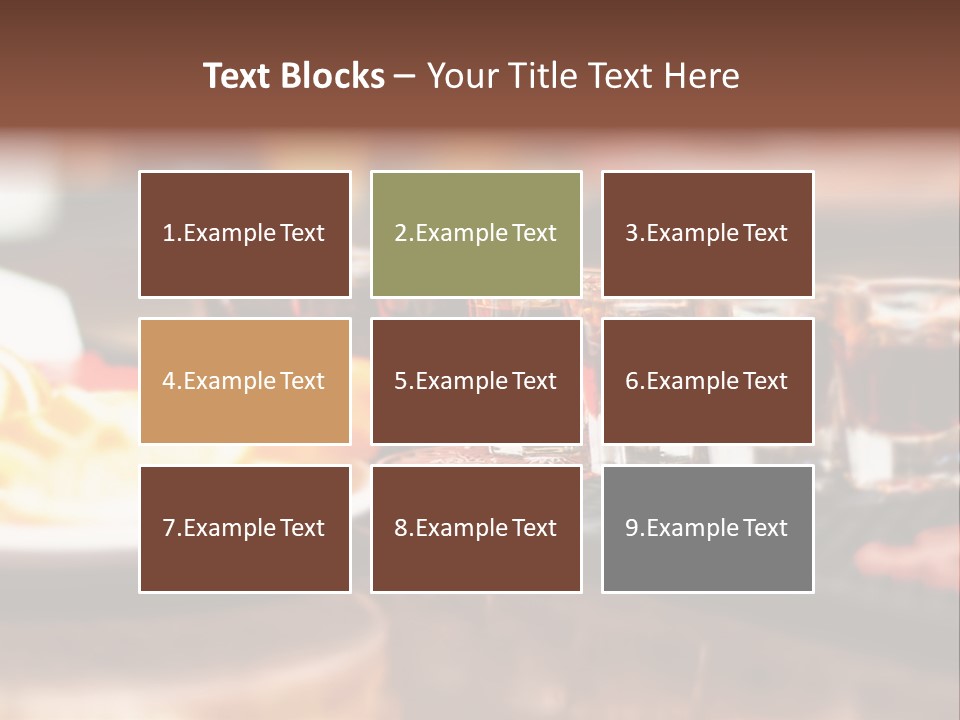 Text Blocks – Your Title Text Here

1.Example Text

2.Example Text

3.Example Text

4.Example Text

5.Example Text

6.Example Text

7.Example Text

8.Example Text

9.Example Text